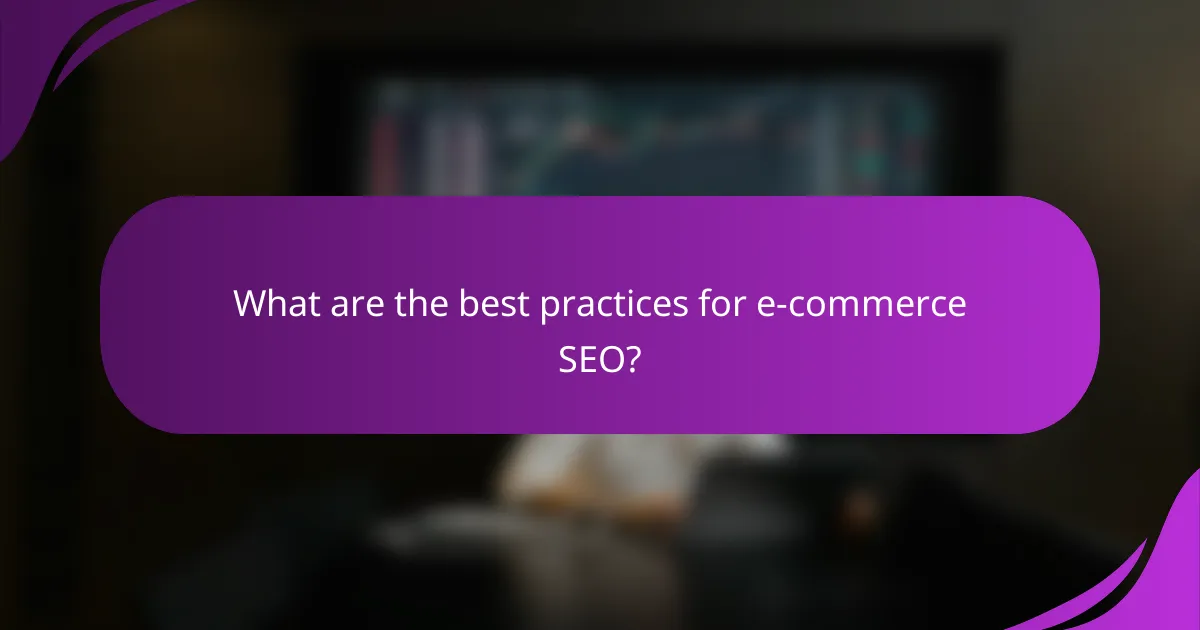 What are the best practices for e-commerce SEO?